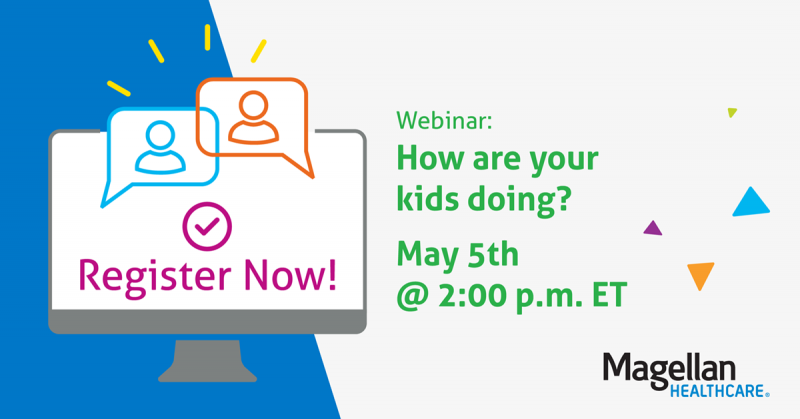 Register Now!

Webinar:
How are your kids doing?

May 5th
@ 2:00 p.m. ET

Magellan
HEALTHCARE®